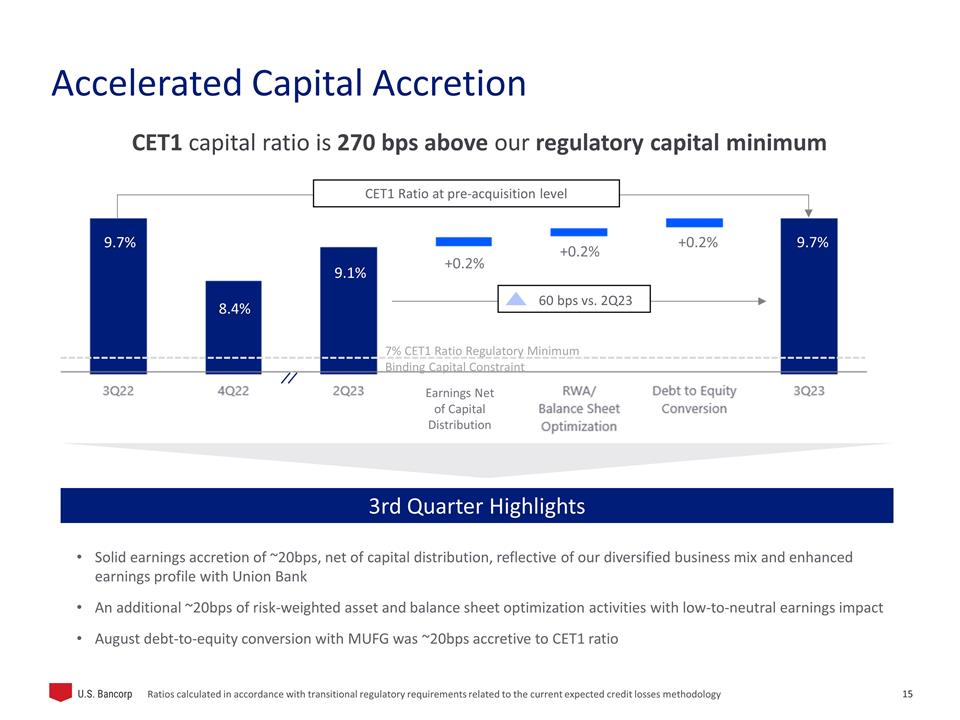 Accelerated Capital Accretion

CET1 capital ratio is 270 bps above our regulatory capital minimum

CET1 Ratio at pre-acquisition level

9.7%

8.4%

9.1%

+0.2%

+0.2%

+0.2%

9.7%

60 bps vs. 2Q23

7% CET1 Ratio Regulatory Minimum
Binding Capital Constraint

3Q22

4Q22

2Q23

Earnings Net of Capital Distribution

RWA/ Balance Sheet Optimization

Debt to Equity Conversion

3Q23

3rd Quarter Highlights

• Solid earnings accretion of ~20bps, net of capital distribution, reflective of our diversified business mix and enhanced earnings profile with Union Bank

• An additional ~20bps of risk-weighted asset and balance sheet optimization activities with low-to-neutral earnings impact

• August debt-to-equity conversion with MUFG was ~20bps accretive to CET1 ratio

U.S. Bancorp Ratios calculated in accordance with transitional regulatory requirements related to the current expected credit losses methodology

15